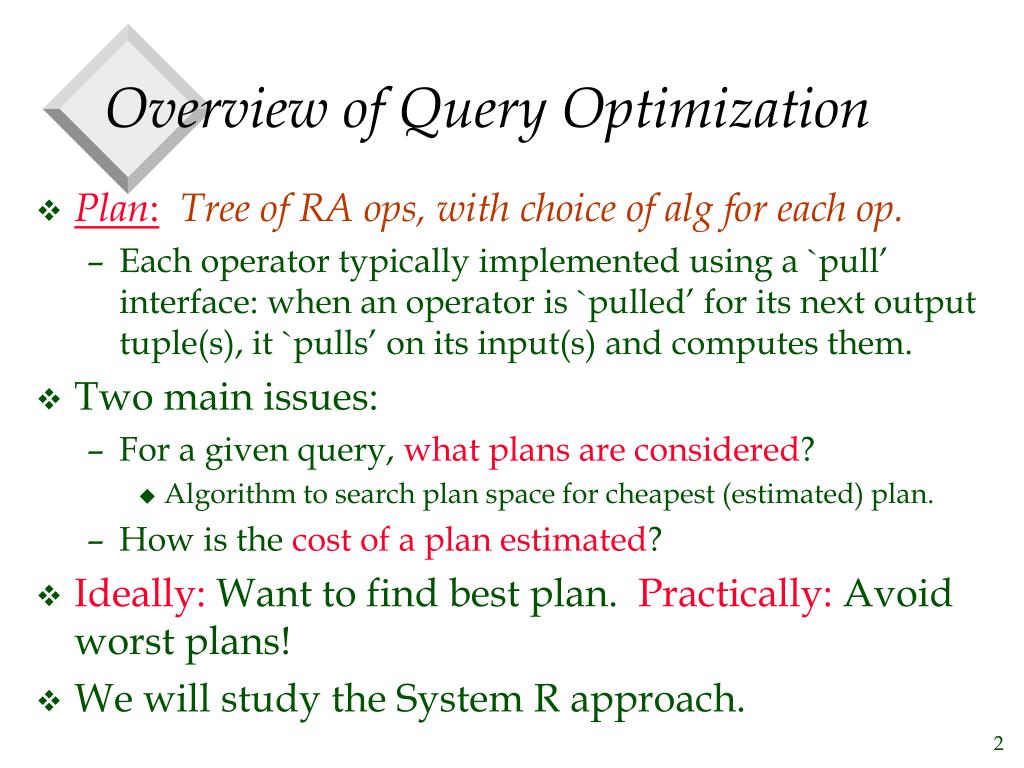 Overview of Query Optimization

❖ Plan: Tree of RA ops, with choice of alg for each op.
– Each operator typically implemented using a `pull' interface: when an operator is `pulled' for its next output tuple(s), it `pulls' on its input(s) and computes them.

❖ Two main issues:
– For a given query, what plans are considered?
◆ Algorithm to search plan space for cheapest (estimated) plan.
– How is the cost of a plan estimated?

❖ Ideally: Want to find best plan. Practically: Avoid worst plans!

❖ We will study the System R approach.

2